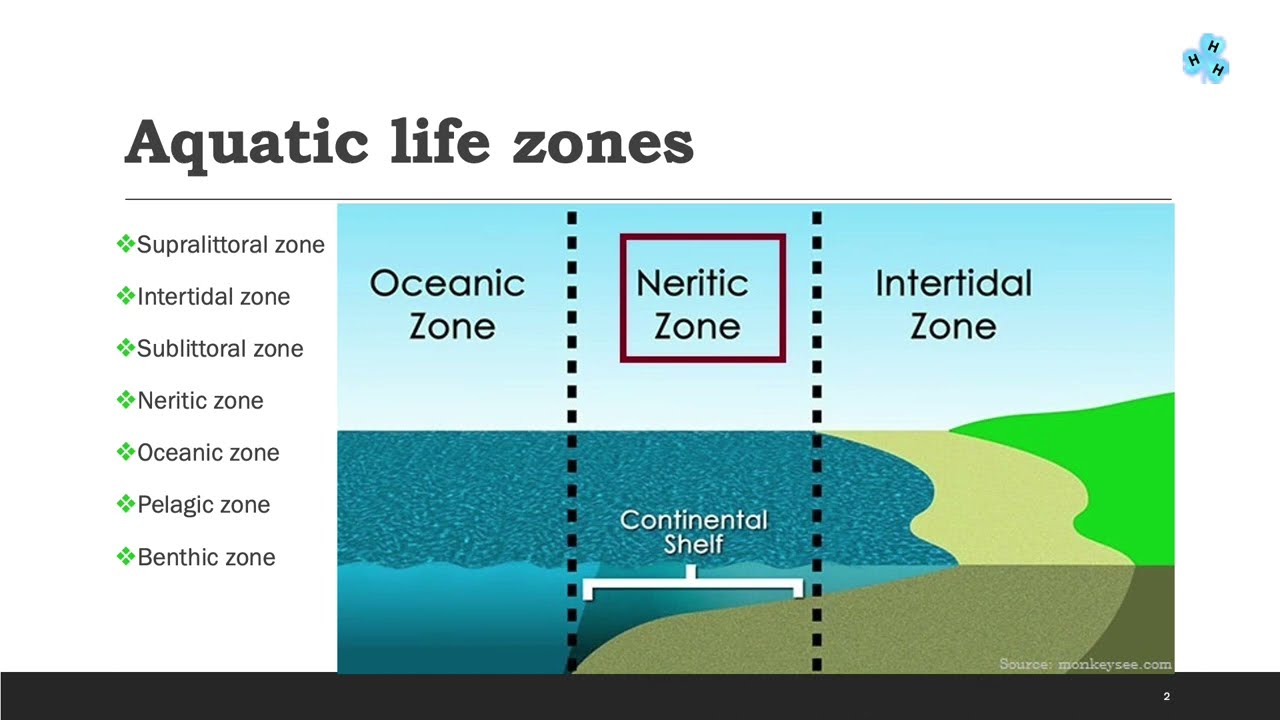 H H H

Aquatic life zones

❖Supralittoral zone
❖Intertidal zone
❖Sublittoral zone
❖Neritic zone
❖Oceanic zone
❖Pelagic zone
❖Benthic zone

Oceanic Zone

Neritic Zone

Intertidal Zone

Continental Shelf

Source: monkeysee.com

2